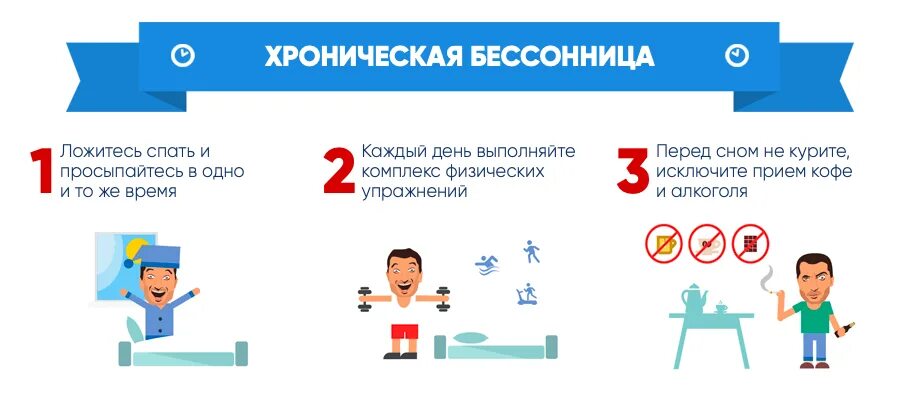 ХРОНИЧЕСКАЯ БЕССОННИЦА

1 Ложитесь спать и просыпайтесь в одно и то же время

2 Каждый день выполняйте комплекс физических упражнений

3 Перед сном не курите, исключите прием кофе и алкоголя